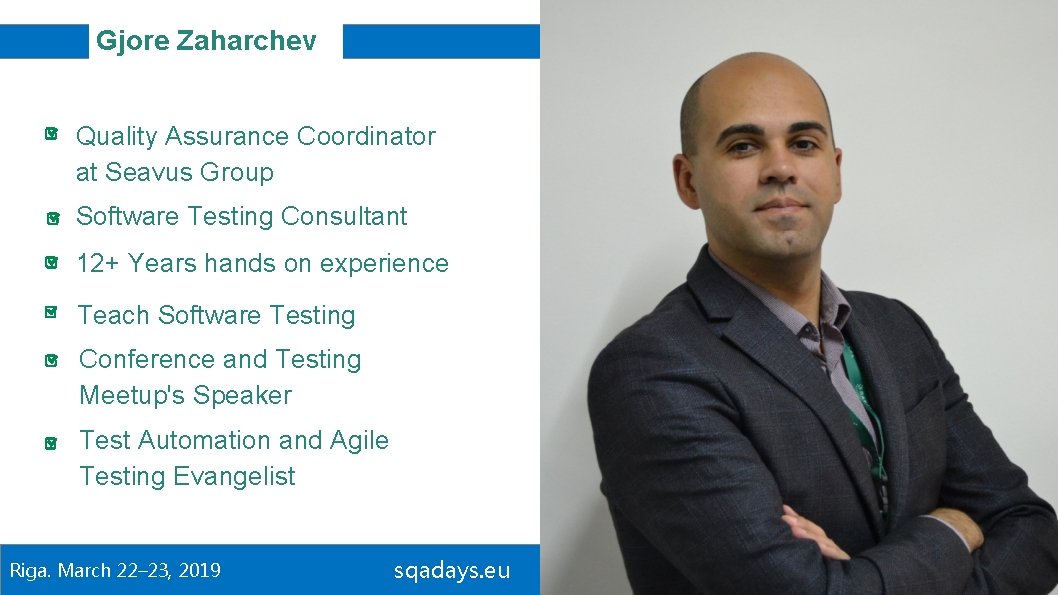 Gjore Zaharchev

Quality Assurance Coordinator at Seavus Group

Software Testing Consultant

12+ Years hands on experience

Teach Software Testing

Conference and Testing Meetup's Speaker

Test Automation and Agile Testing Evangelist

Riga. March 22–23, 2019

sqadays.eu